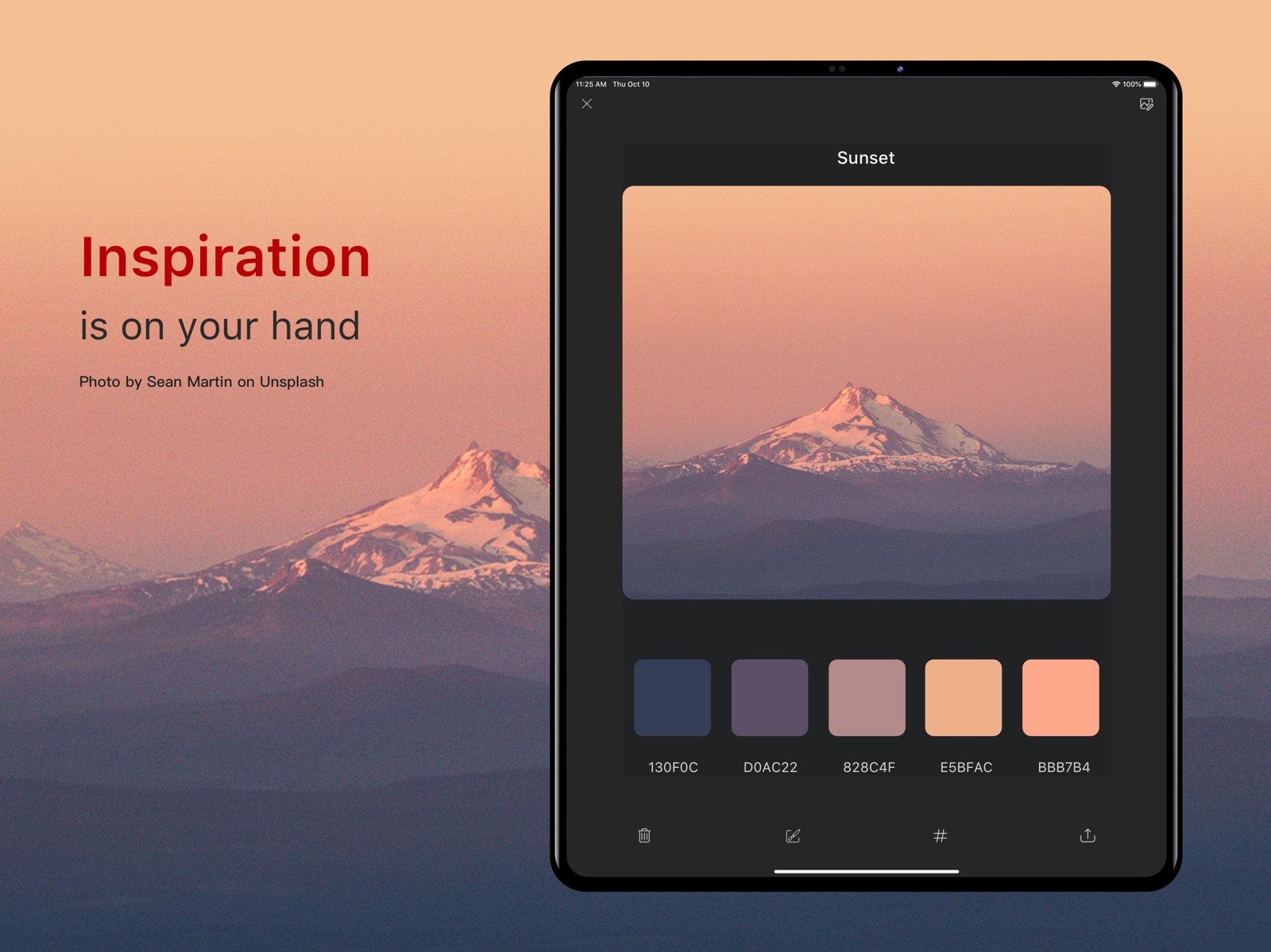 Inspiration
is on your hand

Photo by Sean Martin on Unsplash

11:25 AM Thu Oct 10

100%

Sunset

130F0C

D0AC22

828C4F

E5BFAC

BBB7B4

#